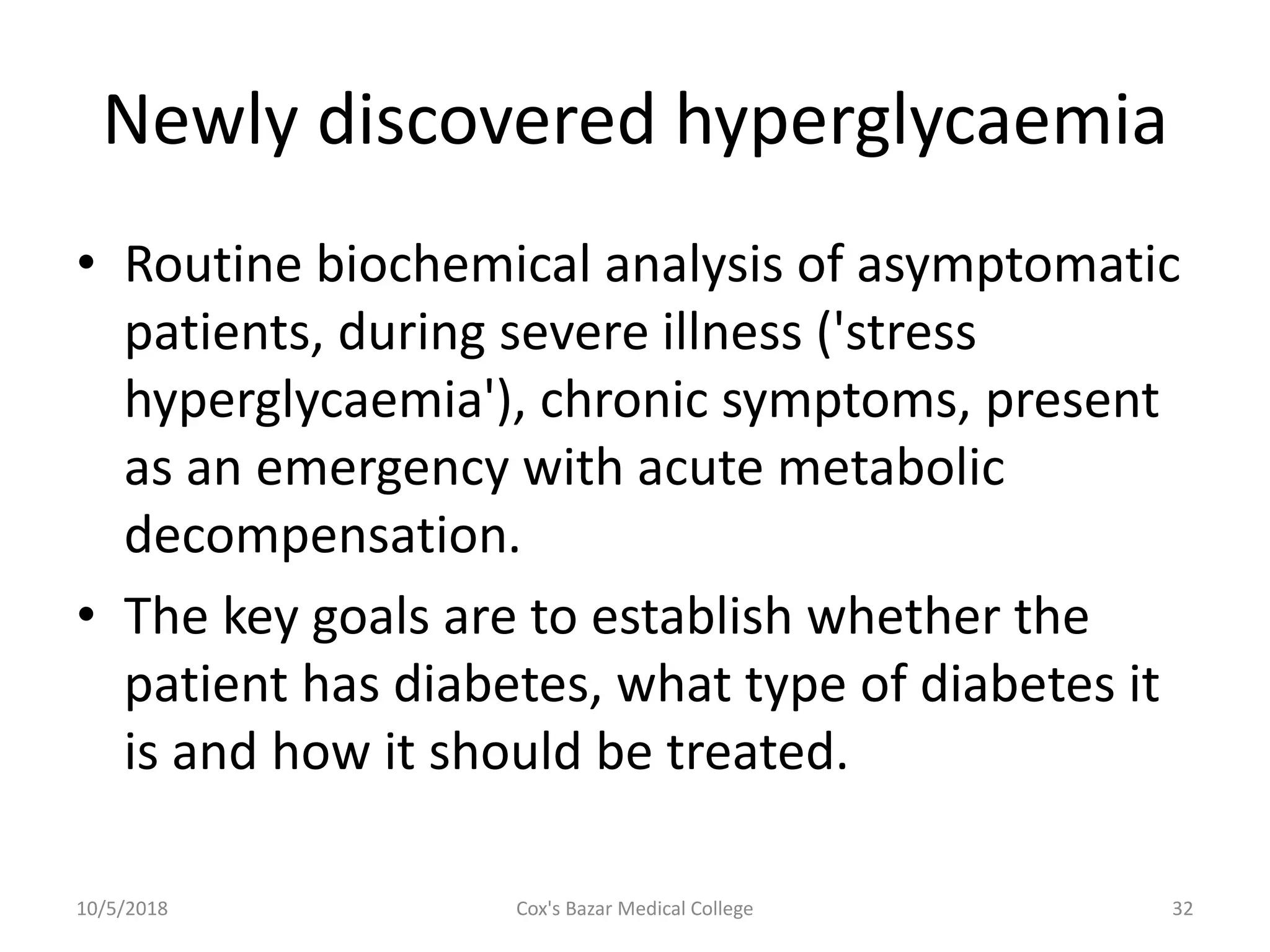 Newly discovered hyperglycaemia

• Routine biochemical analysis of asymptomatic patients, during severe illness ('stress hyperglycaemia'), chronic symptoms, present as an emergency with acute metabolic decompensation.

• The key goals are to establish whether the patient has diabetes, what type of diabetes it is and how it should be treated.

10/5/2018

Cox's Bazar Medical College

32